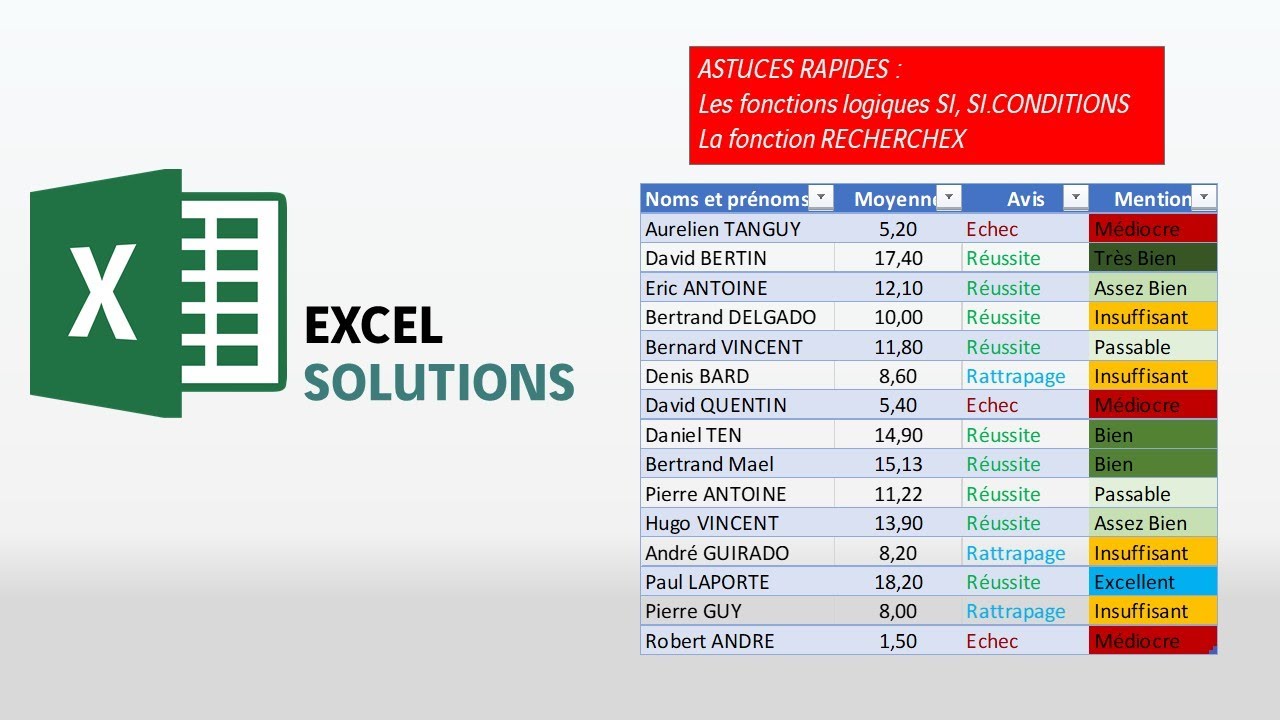 X

EXCEL
SOLUTIONS

ASTUCES RAPIDES :
Les fonctions logiques SI, SI.CONDITIONS
La fonction RECHERCHEX

| Noms et prénoms | Moyenne | Avis | Mention |
|---|---|---|---|
| Aurelien TANGUY | 5,20 | Echec | Médiocre |
| David BERTIN | 17,40 | Réussite | Très Bien |
| Eric ANTOINE | 12,10 | Réussite | Assez Bien |
| Bertrand DELGADO | 10,00 | Réussite | Insuffisant |
| Bernard VINCENT | 11,80 | Réussite | Passable |
| Denis BARD | 8,60 | Rattrapage | Insuffisant |
| David QUENTIN | 5,40 | Echec | Médiocre |
| Daniel TEN | 14,90 | Réussite | Bien |
| Bertrand Mael | 15,13 | Réussite | Bien |
| Pierre ANTOINE | 11,22 | Réussite | Passable |
| Hugo VINCENT | 13,90 | Réussite | Assez Bien |
| André GUIRADO | 8,20 | Rattrapage | Insuffisant |
| Paul LAPORTE | 18,20 | Réussite | Excellent |
| Pierre GUY | 8,00 | Rattrapage | Insuffisant |
| Robert ANDRE | 1,50 | Echec | Médiocre |